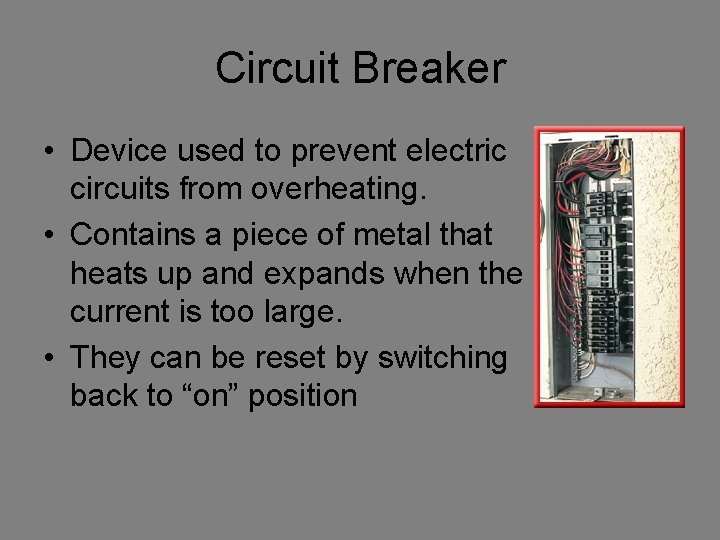 Circuit Breaker

• Device used to prevent electric circuits from overheating.
• Contains a piece of metal that heats up and expands when the current is too large.
• They can be reset by switching back to “on” position